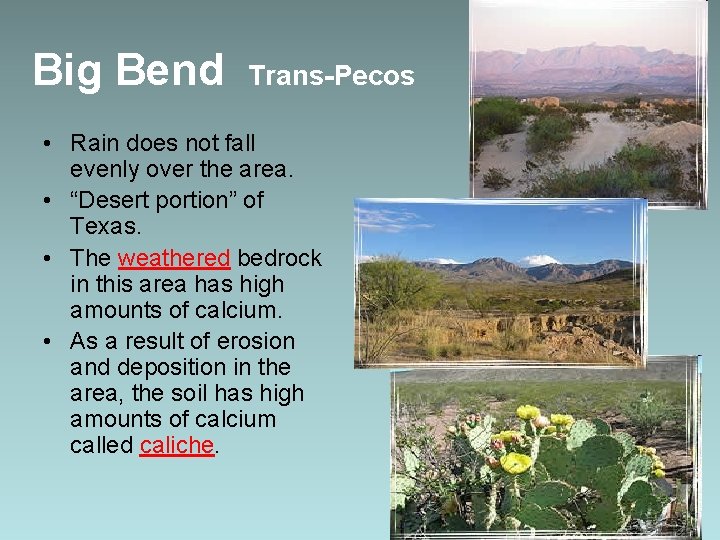 Big Bend Trans-Pecos

• Rain does not fall evenly over the area.
• “Desert portion” of Texas.
• The weathered bedrock in this area has high amounts of calcium.
• As a result of erosion and deposition in the area, the soil has high amounts of calcium called caliche.